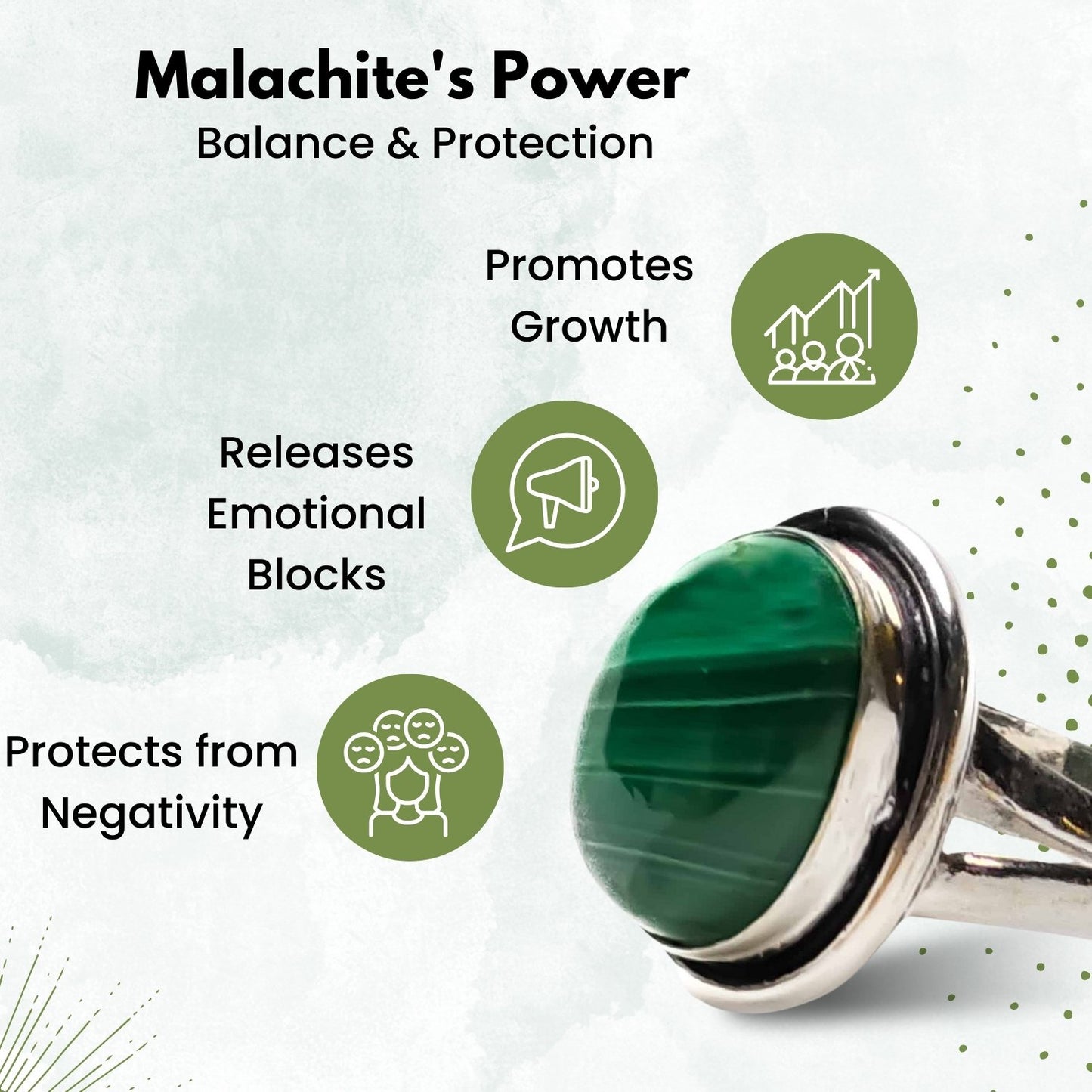 Malachite's Power
Balance & Protection

Promotes Growth

Releases Emotional Blocks

Protects from Negativity